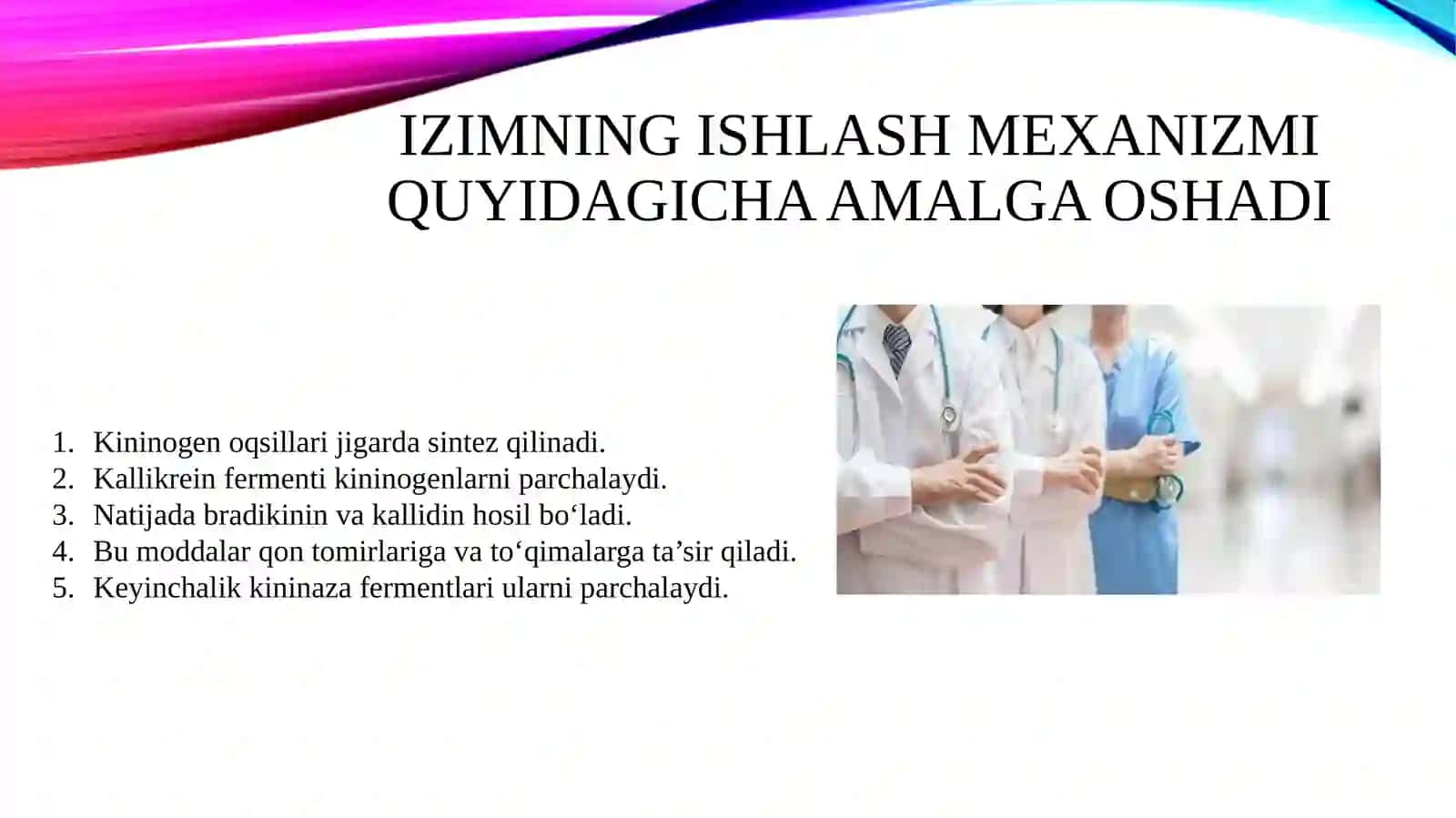 IZIMNING ISHLASH MEXANIZMI QUYIDAGICHA AMALGA OSHADI

1. Kininogen oqsillari jigarda sintez qilinadi.
2. Kallikrein fermenti kininogenlarni parchalaydi.
3. Natijada bradikinin va kallidin hosil bo‘ladi.
4. Bu moddalar qon tomirlariga va to‘qimalarga ta’sir qiladi.
5. Keyinchalik kininaza fermentlari ularni parchalaydi.